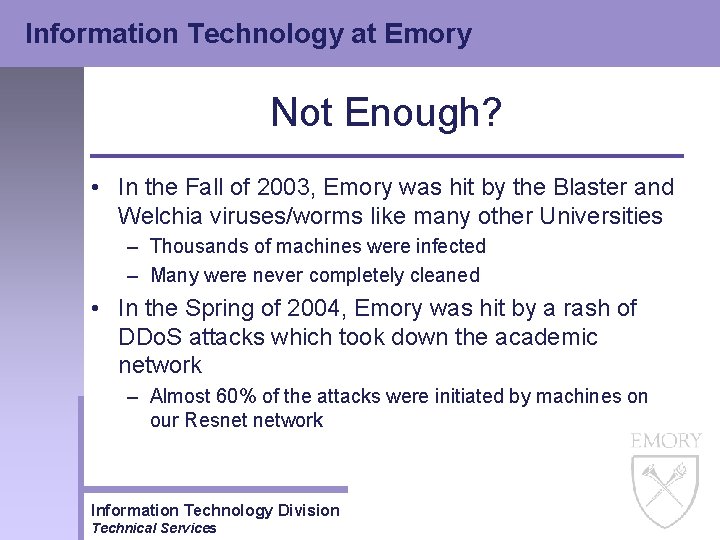 Information Technology at Emory

Not Enough?

• In the Fall of 2003, Emory was hit by the Blaster and Welchia viruses/worms like many other Universities
– Thousands of machines were infected
– Many were never completely cleaned
• In the Spring of 2004, Emory was hit by a rash of DDoS attacks which took down the academic network
– Almost 60% of the attacks were initiated by machines on our Resnet network

EMORY

Information Technology Division
Technical Services